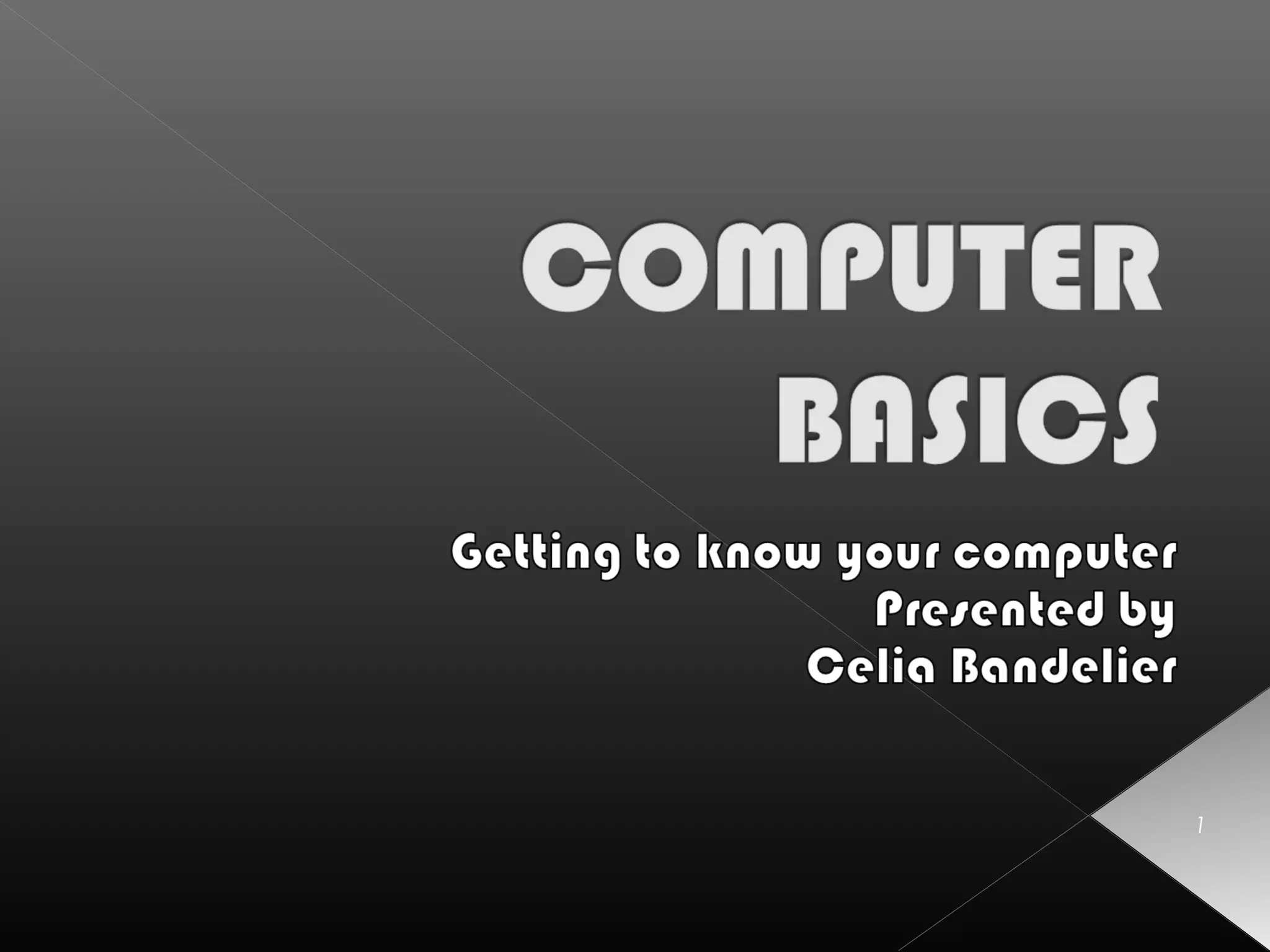 COMPUTER BASICS

Getting to know your computer
Presented by
Celia Bandelier

1